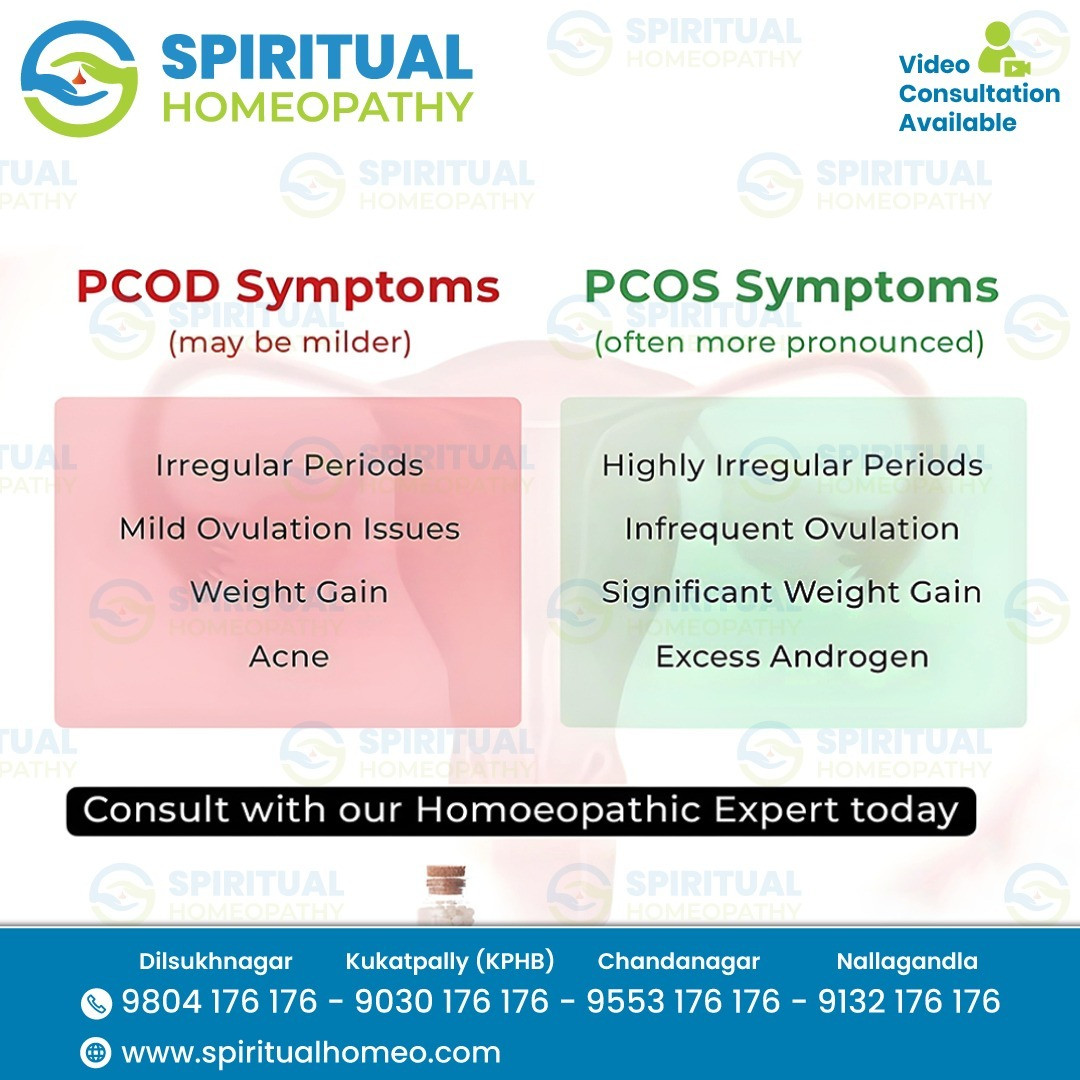 SPIRITUAL HOMEOPATHY

Video Consultation Available

PCOD Symptoms
(may be milder)

Irregular Periods
Mild Ovulation Issues
Weight Gain
Acne

PCOS Symptoms
(often more pronounced)

Highly Irregular Periods
Infrequent Ovulation
Significant Weight Gain
Excess Androgen

Consult with our Homoeopathic Expert today

Dilsukhnagar Kukatpally (KPHB) Chandanagar Nallagandla
9804 176 176 - 9030 176 176 - 9553 176 176 - 9132 176 176
www.spiritualhomeo.com